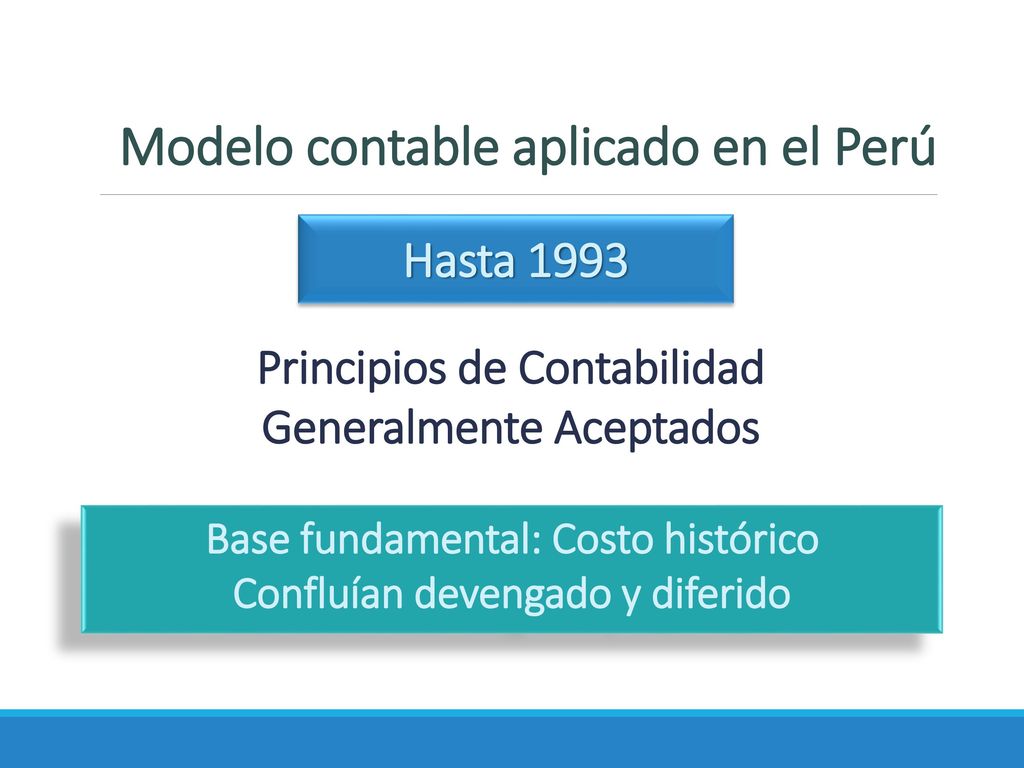 Modelo contable aplicado en el Perú

Hasta 1993

Principios de Contabilidad Generalmente Aceptados

Base fundamental: Costo histórico
Confluían devengado y diferido